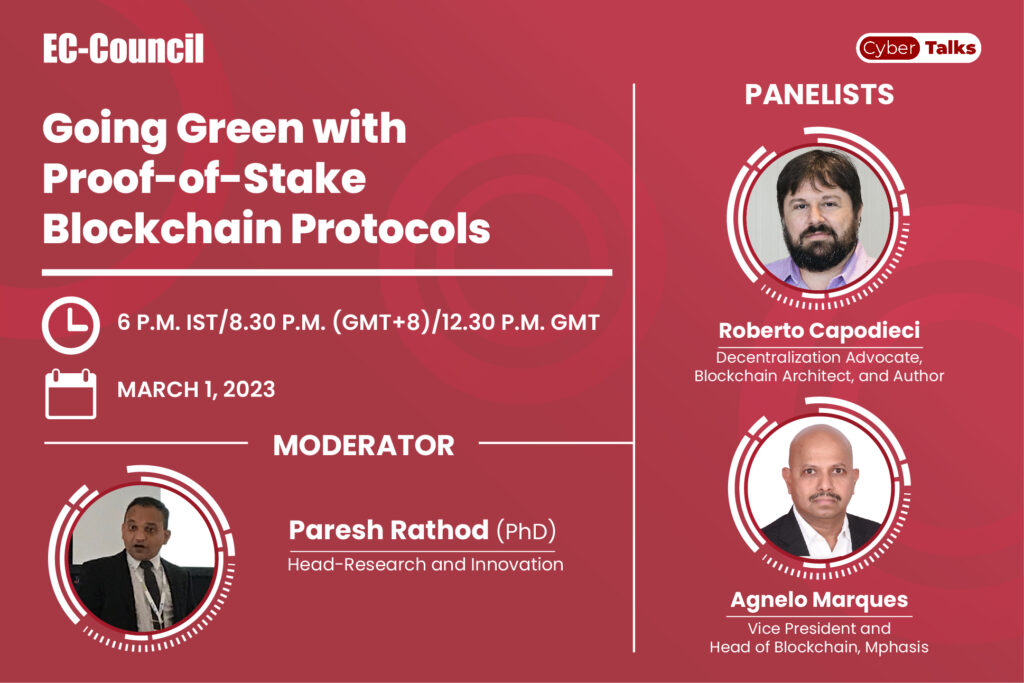 EC-Council

Cyber Talks

Going Green with Proof-of-Stake Blockchain Protocols

6 P.M. IST/8.30 P.M. (GMT+8)/12.30 P.M. GMT

MARCH 1, 2023

MODERATOR

Paresh Rathod (PhD)
Head-Research and Innovation

PANELISTS

Roberto Capodieci
Decentralization Advocate, Blockchain Architect, and Author

Agnelo Marques
Vice President and Head of Blockchain, Mphasis